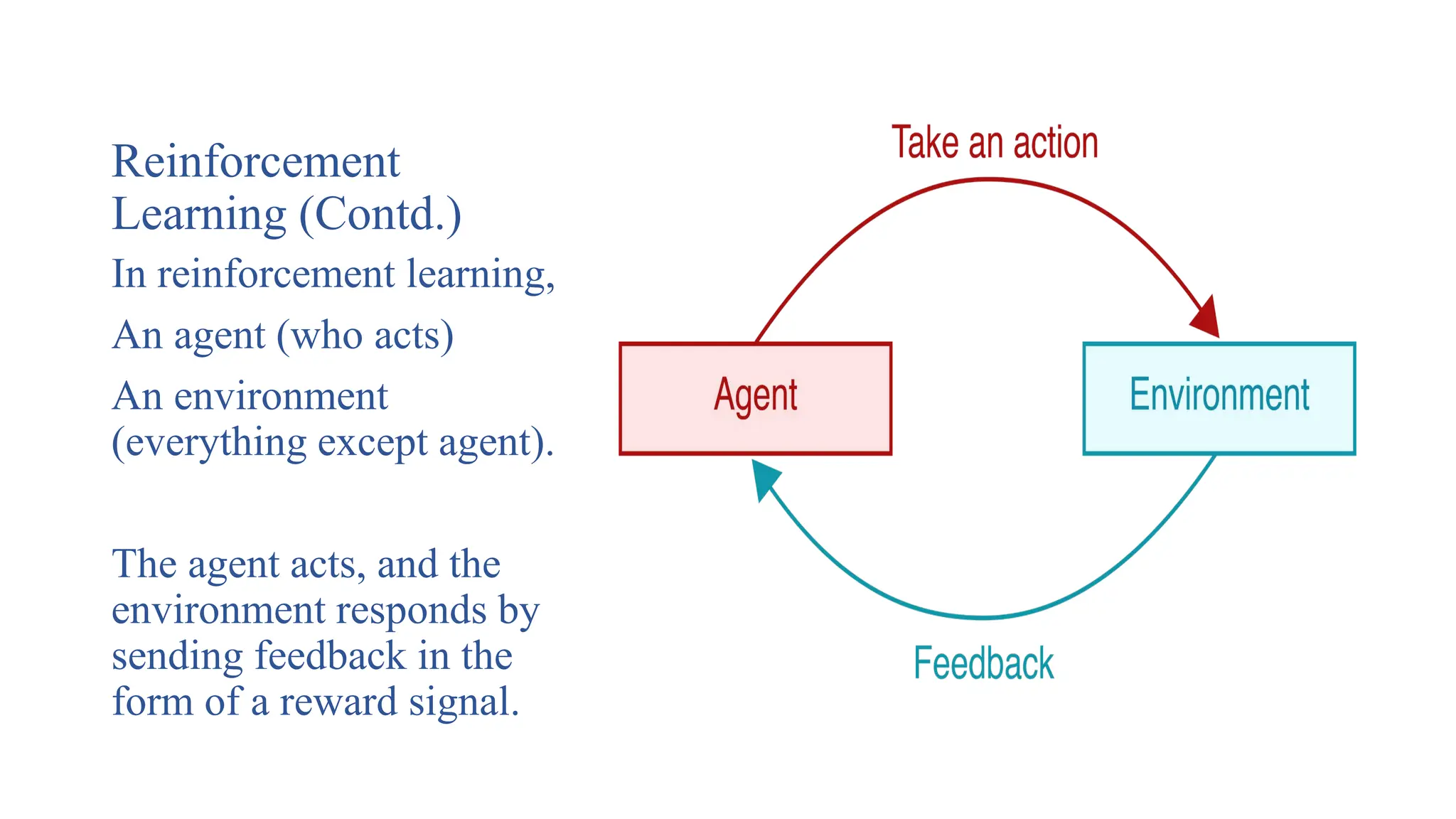 Reinforcement Learning (Contd.)

In reinforcement learning,

An agent (who acts)

An environment (everything except agent).

The agent acts, and the environment responds by sending feedback in the form of a reward signal.

Take an action

Agent

Environment

Feedback